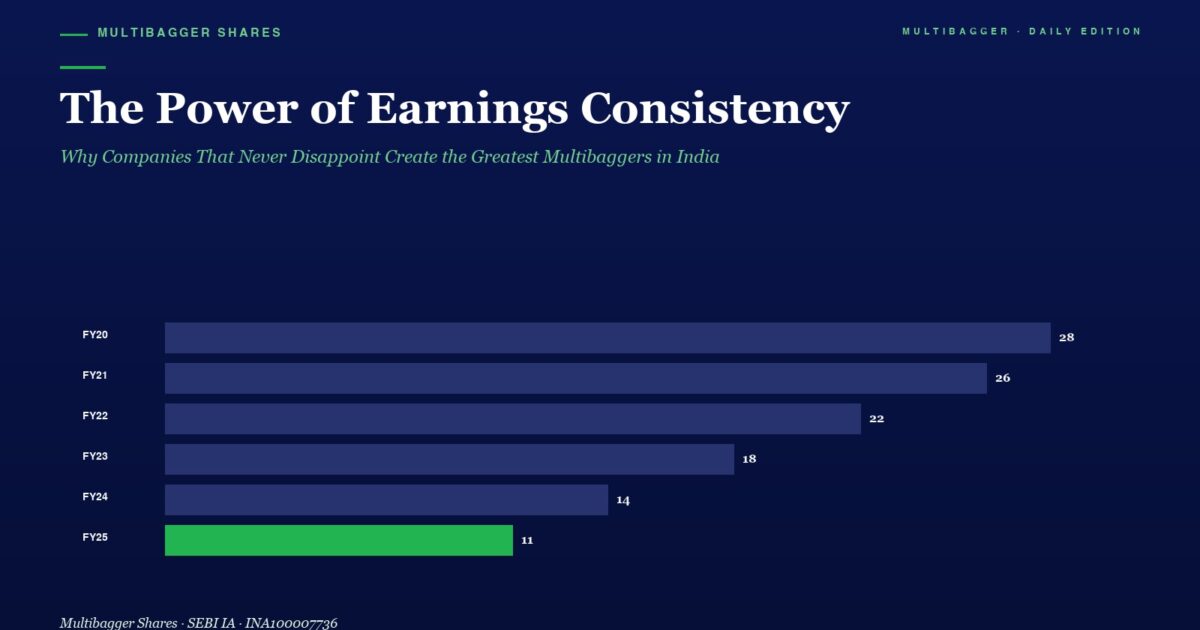 MULTIBAGGER SHARES

MULTIBAGGER · DAILY EDITION

The Power of Earnings Consistency

Why Companies That Never Disappoint Create the Greatest Multibaggers in India

FY20 28
FY21 26
FY22 22
FY23 18
FY24 14
FY25 11

Multibagger Shares · SEBI IA · INA100007736